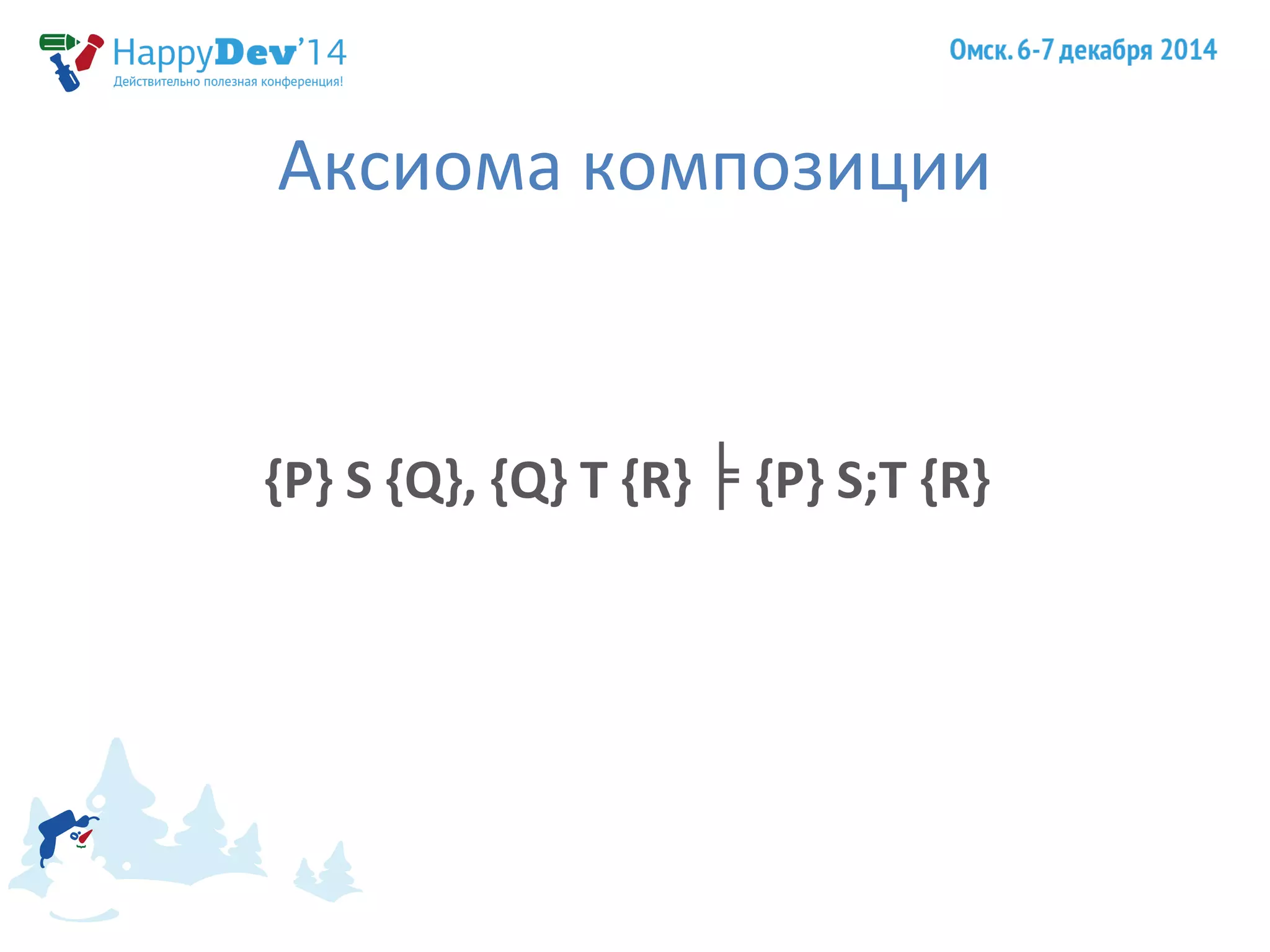 HappyDev'14
Действительно полезная конференция!

Омск. 6-7 декабря 2014

Аксиома композиции

$\{P\}\ S\ \{Q\},\ \{Q\}\ T\ \{R\} \models \{P\}\ S;T\ \{R\}$